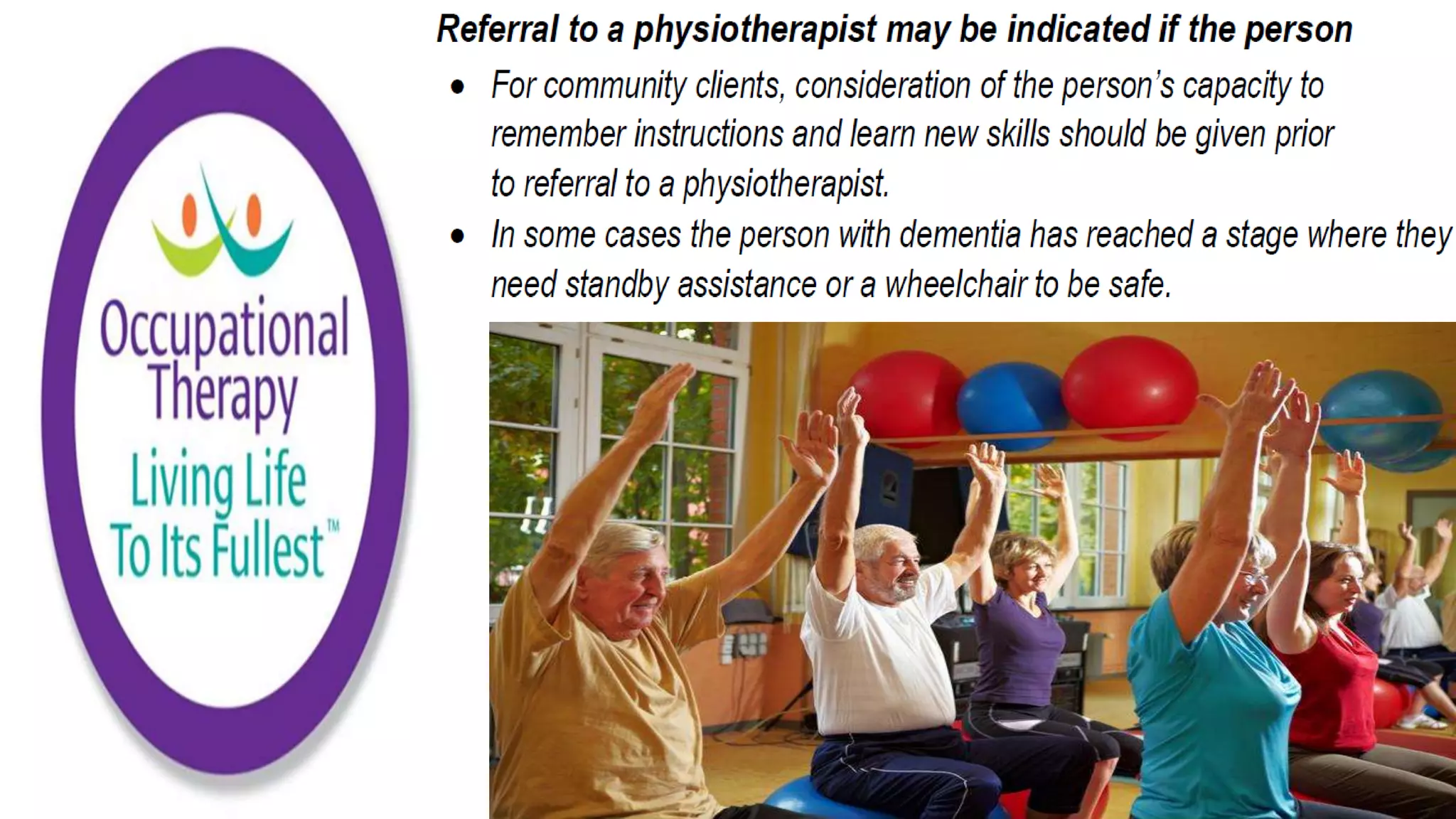 Occupational Therapy
Living Life To Its Fullest™

Referral to a physiotherapist may be indicated if the person

• For community clients, consideration of the person's capacity to remember instructions and learn new skills should be given prior to referral to a physiotherapist.
• In some cases the person with dementia has reached a stage where they need standby assistance or a wheelchair to be safe.